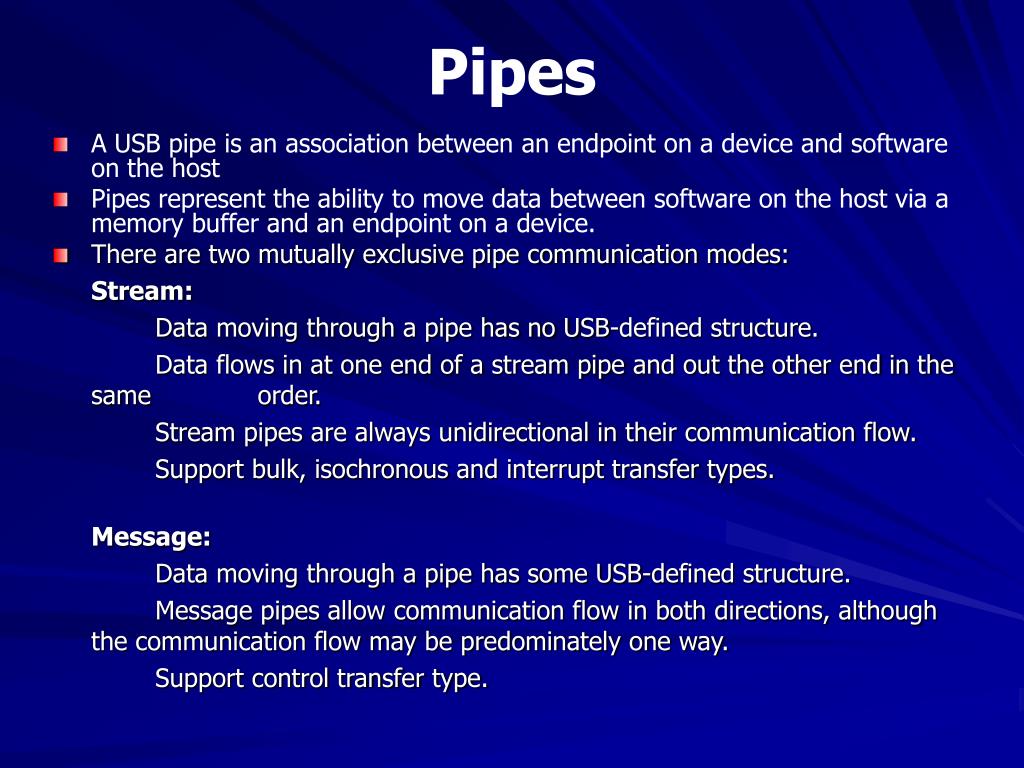 Pipes

A USB pipe is an association between an endpoint on a device and software on the host

Pipes represent the ability to move data between software on the host via a memory buffer and an endpoint on a device.

There are two mutually exclusive pipe communication modes:

Stream:

Data moving through a pipe has no USB-defined structure.

Data flows in at one end of a stream pipe and out the other end in the same order.

Stream pipes are always unidirectional in their communication flow.

Support bulk, isochronous and interrupt transfer types.

Message:

Data moving through a pipe has some USB-defined structure.

Message pipes allow communication flow in both directions, although the communication flow may be predominately one way.

Support control transfer type.